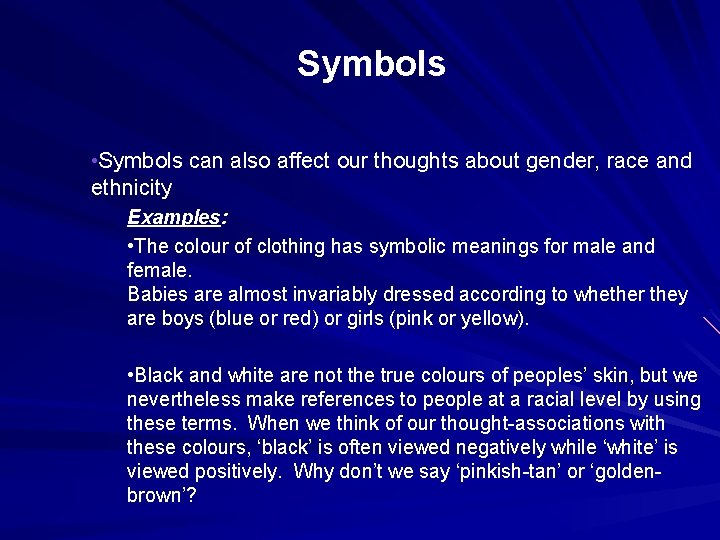 Symbols

•Symbols can also affect our thoughts about gender, race and ethnicity

Examples:

•The colour of clothing has symbolic meanings for male and female.
Babies are almost invariably dressed according to whether they are boys (blue or red) or girls (pink or yellow).

•Black and white are not the true colours of peoples' skin, but we nevertheless make references to people at a racial level by using these terms. When we think of our thought-associations with these colours, 'black' is often viewed negatively while 'white' is viewed positively. Why don't we say 'pinkish-tan' or 'golden-brown'?